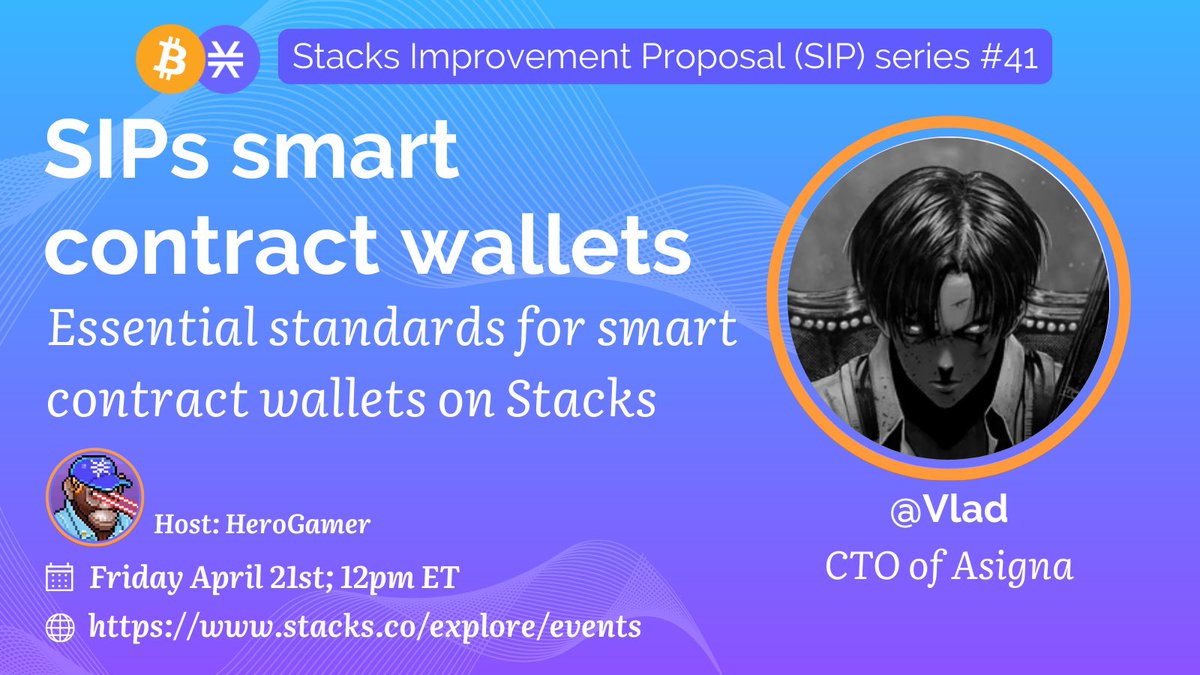 Stacks Improvement Proposal (SIP) series #41

SIPs smart contract wallets

Essential standards for smart contract wallets on Stacks

Host: HeroGamer

Friday April 21st; 12pm ET

https://www.stacks.co/explore/events

@Vlad
CTO of Asigna